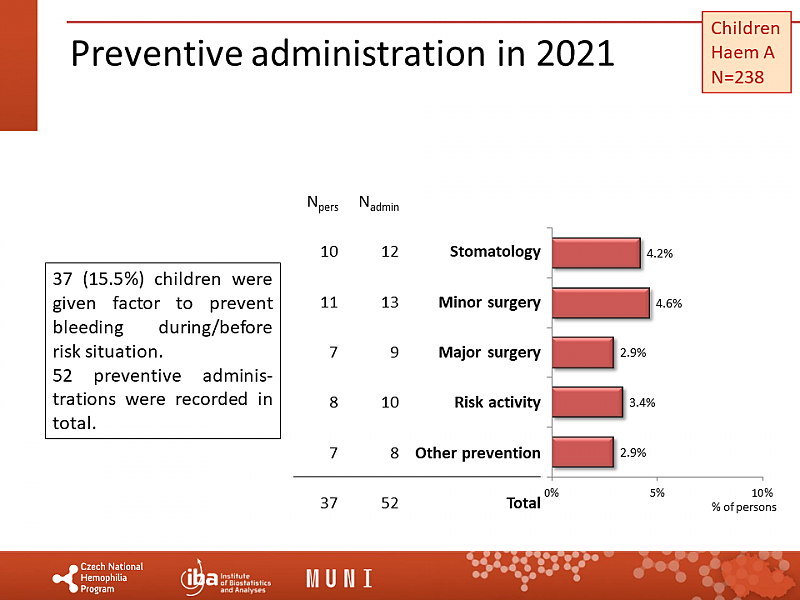 Preventive administration in 2021

Children
Haem A
N=238

37 (15.5%) children were given factor to prevent bleeding during/before risk situation.
52 preventive administrations were recorded in total.

| $N_{pers}$ | $N_{admin}$ | | |
|---|---|---|---|
| 10 | 12 | Stomatology | 4.2% |
| 11 | 13 | Minor surgery | 4.6% |
| 7 | 9 | Major surgery | 2.9% |
| 8 | 10 | Risk activity | 3.4% |
| 7 | 8 | Other prevention | 2.9% |
| 37 | 52 | Total | |

0%
5%
10%
% of persons

Czech National Hemophilia Program
iba Institute of Biostatistics and Analyses
MUNI